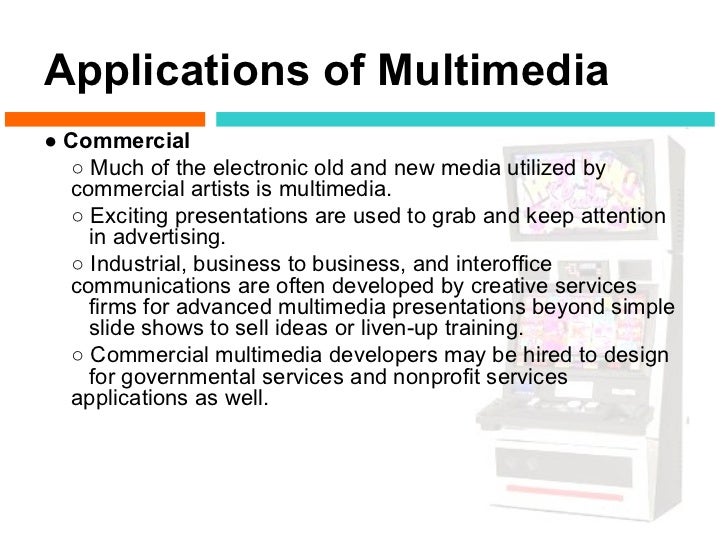 Applications of Multimedia

● Commercial

○ Much of the electronic old and new media utilized by commercial artists is multimedia.

○ Exciting presentations are used to grab and keep attention in advertising.

○ Industrial, business to business, and interoffice communications are often developed by creative services firms for advanced multimedia presentations beyond simple slide shows to sell ideas or liven-up training.

○ Commercial multimedia developers may be hired to design for governmental services and nonprofit services applications as well.